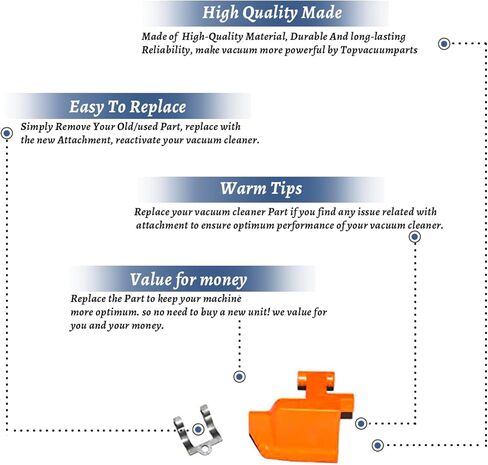 High Quality Made

Made of High-Quality Material, Durable And long-lasting Reliability, make vacuum more powerful by Topvacuumparts

Easy To Replace

Simply Remove Your Old/used Part, replace with the new Attachment, reactivate your vacuum cleaner.

Warm Tips

Replace your vacuum cleaner Part if you find any issue related with attachment to ensure optimum performance of your vacuum cleaner.

Value for money

Replace the Part to keep your machine more optimum. so no need to buy a new unit! we value for you and your money.